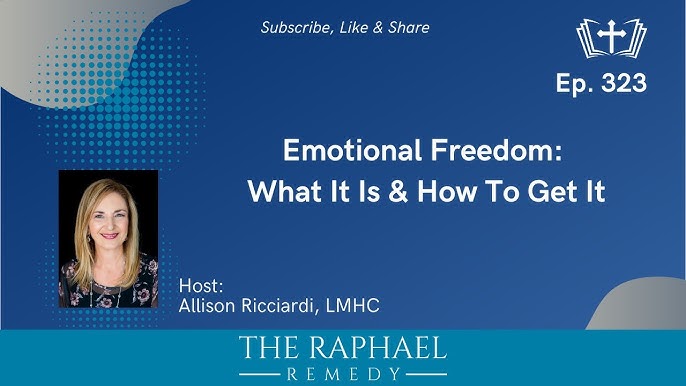 Subscribe, Like & Share

Ep. 323

Emotional Freedom:
What It Is & How To Get It

Host:
Allison Ricciardi, LMHC

THE RAPHAEL
REMEDY